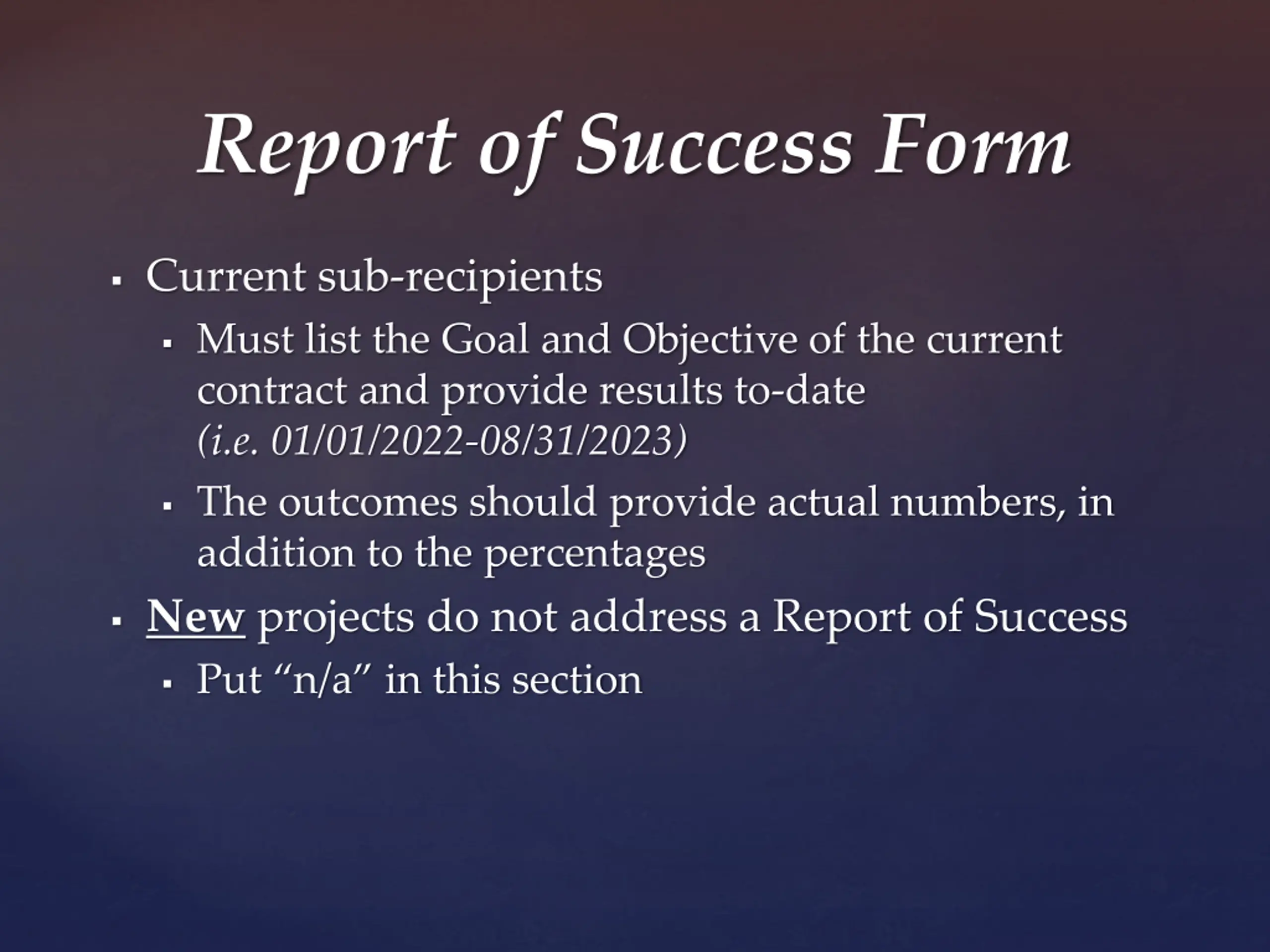 Report of Success Form

▪ Current sub-recipients
  ▪ Must list the Goal and Objective of the current contract and provide results to-date (i.e. 01/01/2022-08/31/2023)
  ▪ The outcomes should provide actual numbers, in addition to the percentages
▪ New projects do not address a Report of Success
  ▪ Put “n/a” in this section